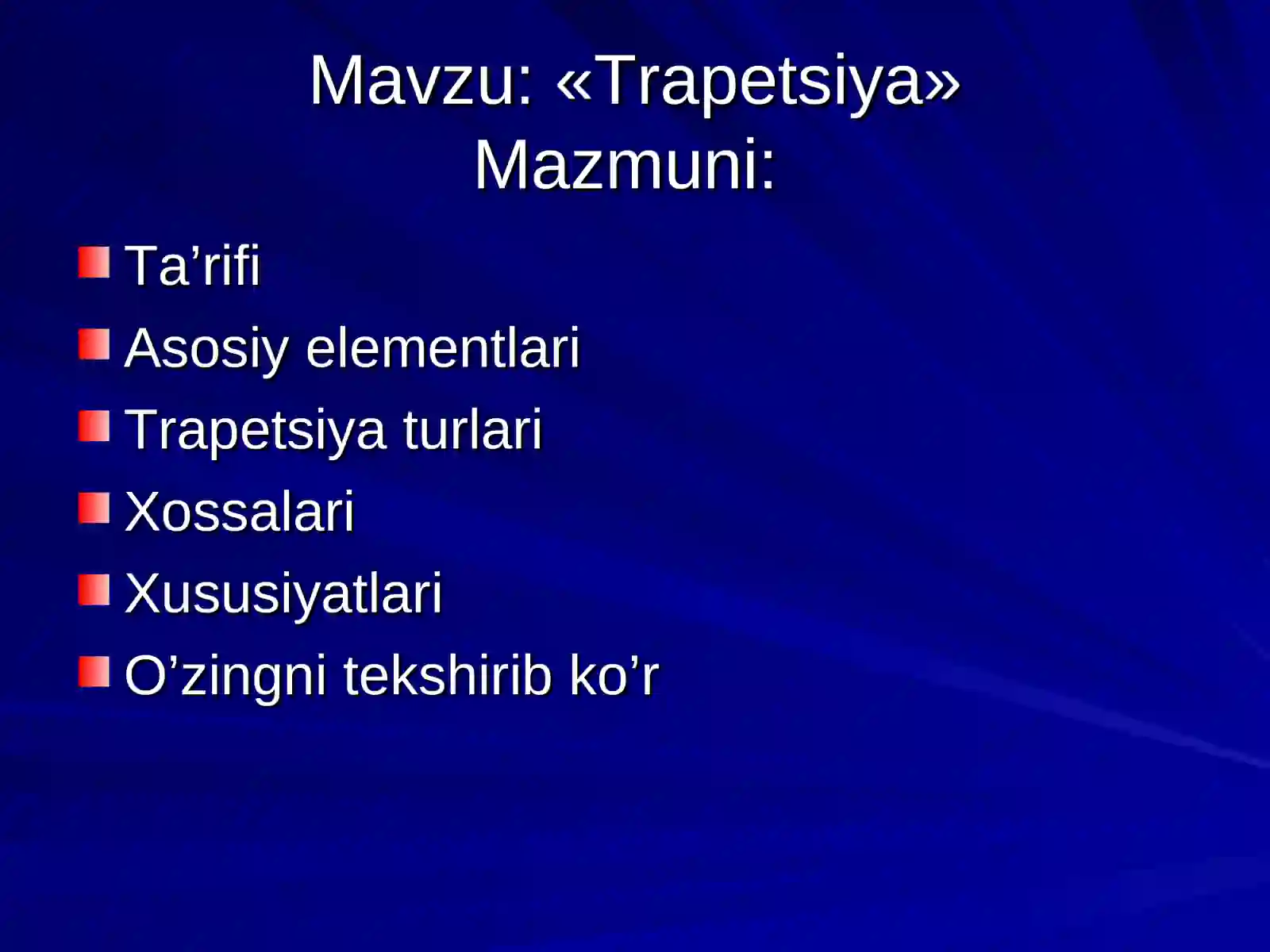 Mavzu: «Trapetsiya»
Mazmuni:

Ta’rifi
Asosiy elementlari
Trapetsiya turlari
Xossalari
Xususiyatlari
O’zingni tekshirib ko’r